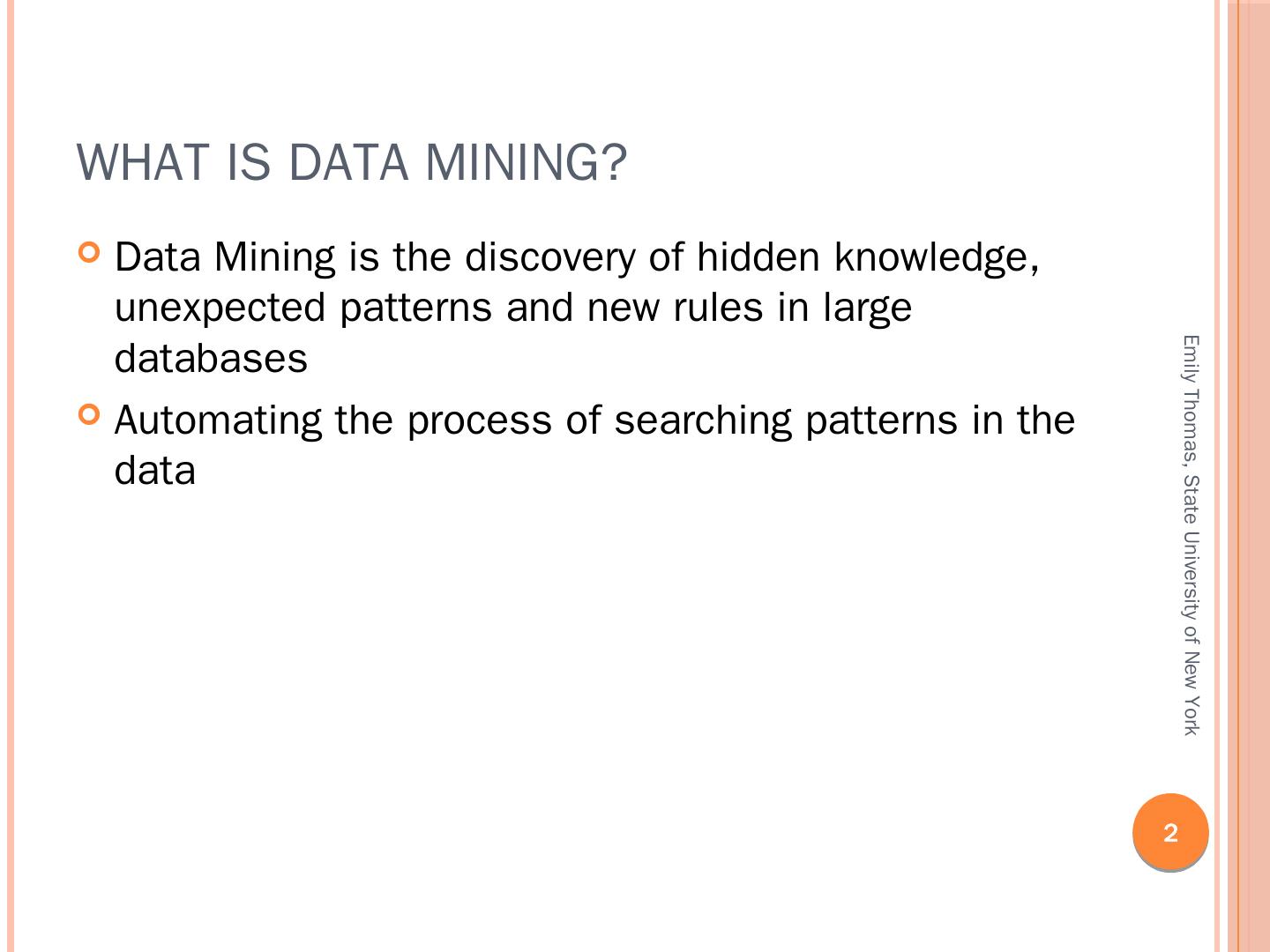 WHAT IS DATA MINING?

Data Mining is the discovery of hidden knowledge, unexpected patterns and new rules in large databases

Automating the process of searching patterns in the data

Emily Thomas, State University of New York

2